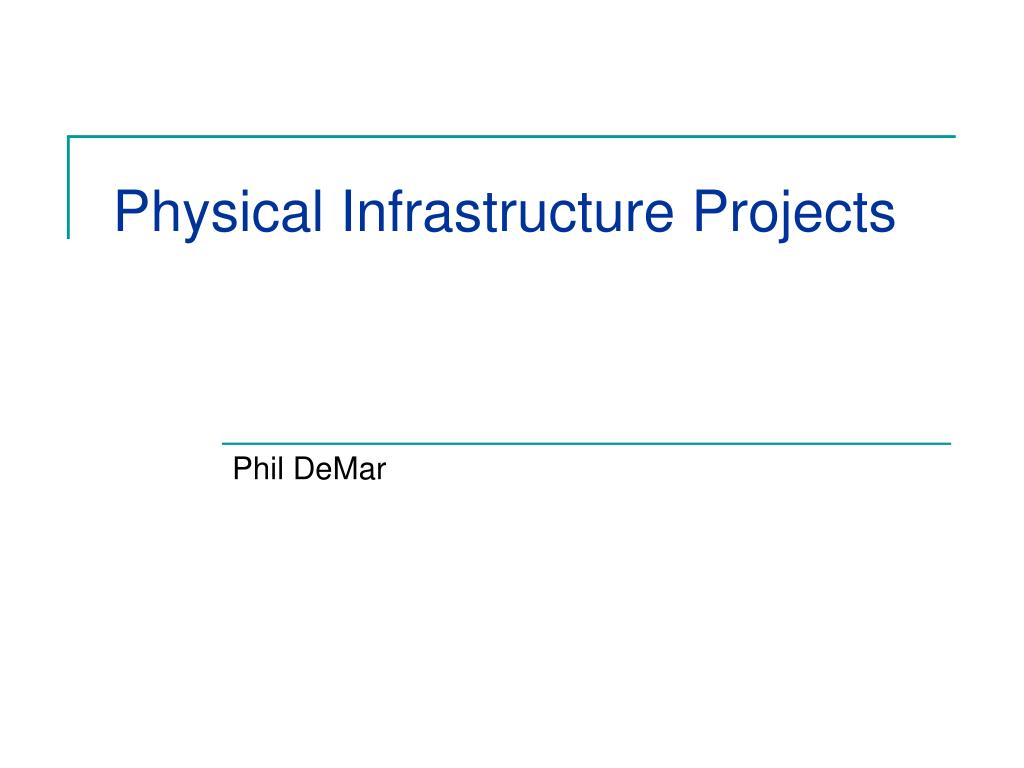 Physical Infrastructure Projects

Phil DeMar